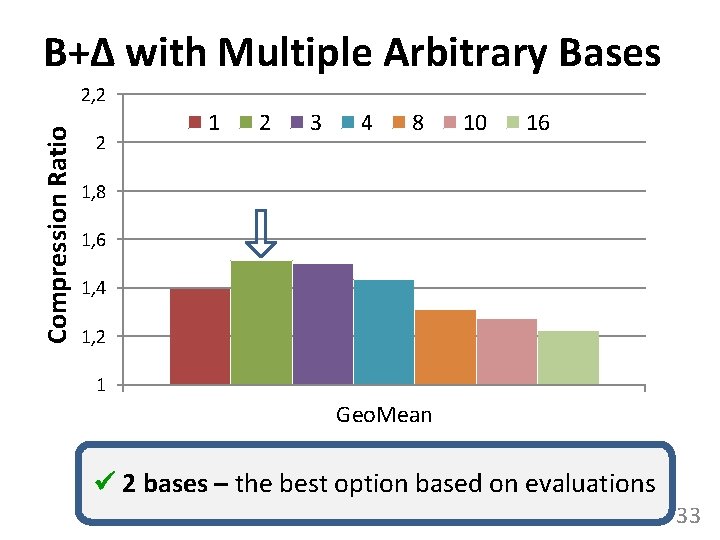 B+Δ with Multiple Arbitrary Bases

Compression Ratio

2,2
2
1,8
1,6
1,4
1,2
1

1 2 3 4 8 10 16

GeoMean

✓ 2 bases – the best option based on evaluations

33